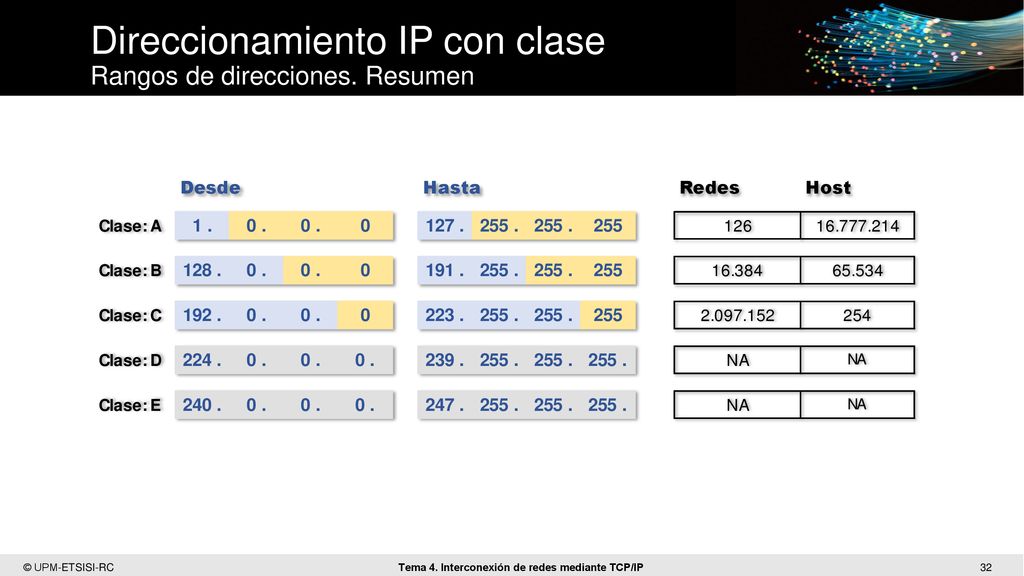 Direccionamiento IP con clase
Rangos de direcciones. Resumen

| | Desde | Hasta | Redes | Host |
|---|---|---|---|---|
| Clase: A | 1 . 0 . 0 . 0 | 127 . 255 . 255 . 255 | 126 | 16.777.214 |
| Clase: B | 128 . 0 . 0 . 0 | 191 . 255 . 255 . 255 | 16.384 | 65.534 |
| Clase: C | 192 . 0 . 0 . 0 | 223 . 255 . 255 . 255 | 2.097.152 | 254 |
| Clase: D | 224 . 0 . 0 . 0 . | 239 . 255 . 255 . 255 . | NA | NA |
| Clase: E | 240 . 0 . 0 . 0 . | 247 . 255 . 255 . 255 . | NA | NA |

© UPM-ETSISI-RC
Tema 4. Interconexión de redes mediante TCP/IP
32